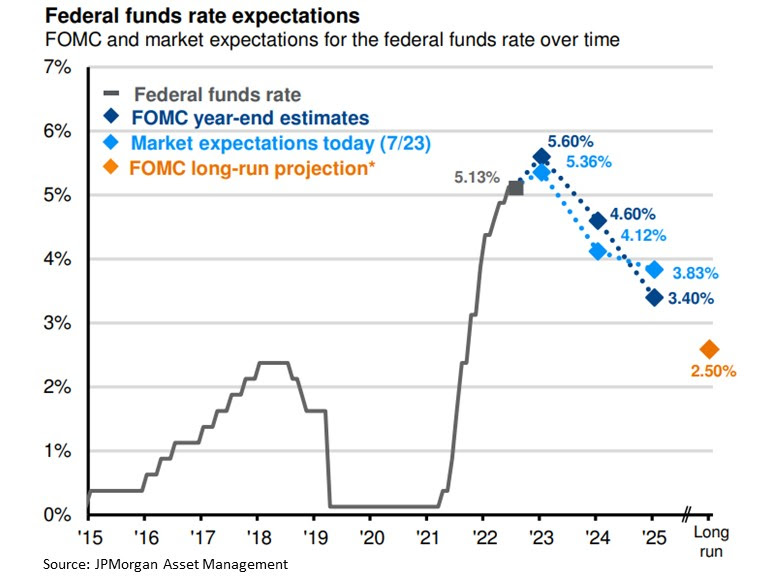 Federal funds rate expectations
FOMC and market expectations for the federal funds rate over time

7%
6%
5%
4%
3%
2%
1%
0%

Federal funds rate
FOMC year-end estimates
Market expectations today (7/23)
FOMC long-run projection*

5.13%
5.60%
5.36%
4.60%
4.12%
3.83%
3.40%
2.50%

'15 '16 '17 '18 '19 '20 '21 '22 '23 '24 '25 Long run

Source: JPMorgan Asset Management